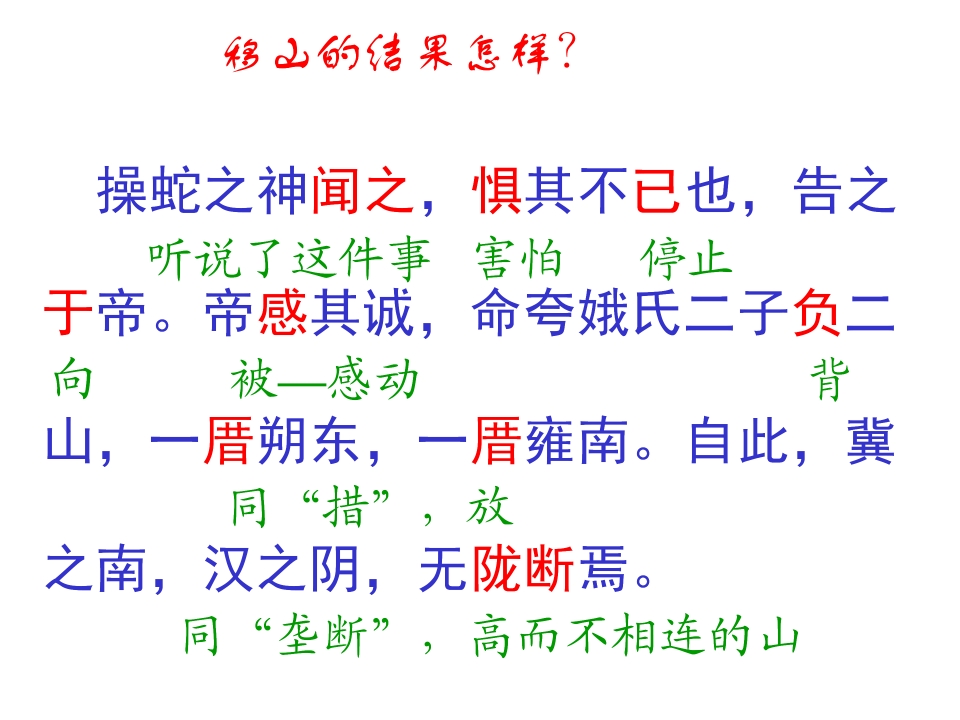 移山的结果怎样？

操蛇之神闻之，惧其不已也，告之
听说了这件事　害怕　停止
于帝。帝感其诚，命夸娥氏二子负二
向　被—感动　背
山，一厝朔东，一厝雍南。自此，冀
同“措”，放
之南，汉之阴，无陇断焉。
同“垄断”，高而不相连的山